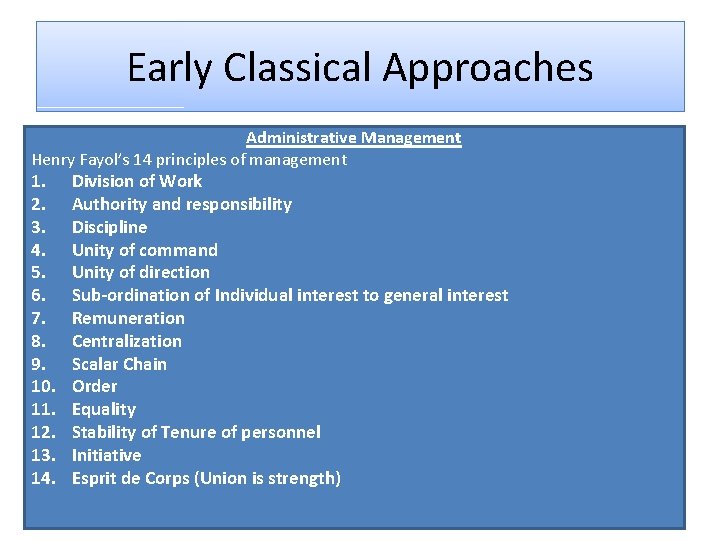 Early Classical Approaches

Administrative Management

Henry Fayol's 14 principles of management

1. Division of Work
2. Authority and responsibility
3. Discipline
4. Unity of command
5. Unity of direction
6. Sub-ordination of Individual interest to general interest
7. Remuneration
8. Centralization
9. Scalar Chain
10. Order
11. Equality
12. Stability of Tenure of personnel
13. Initiative
14. Esprit de Corps (Union is strength)